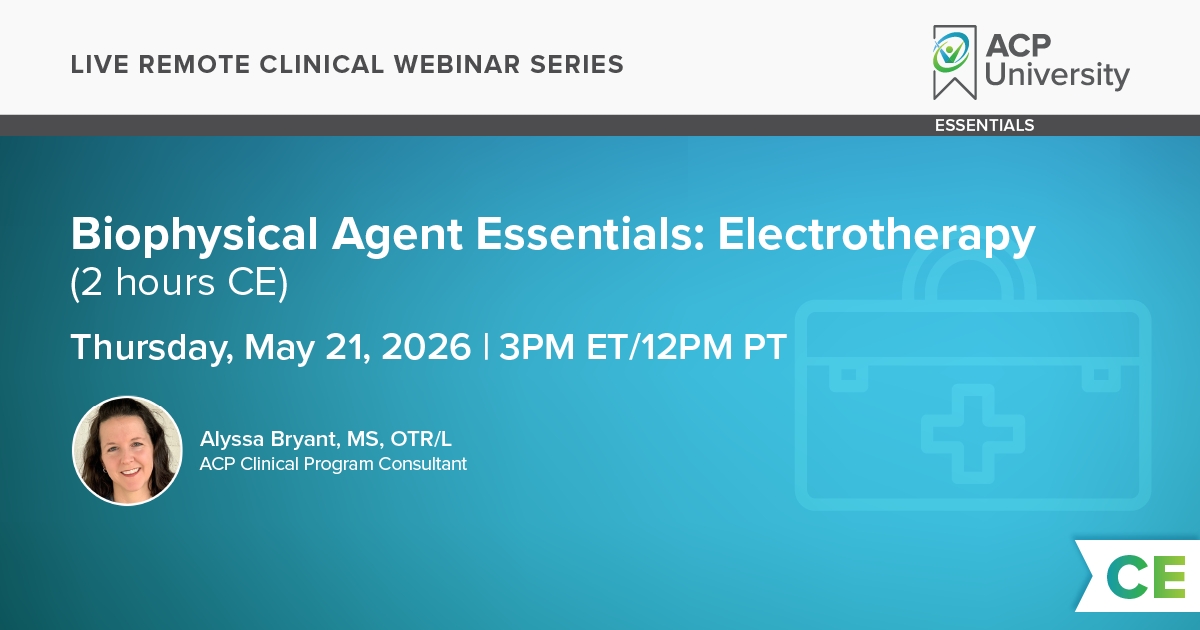 LIVE REMOTE CLINICAL WEBINAR SERIES

ACP University

ESSENTIALS

Biophysical Agent Essentials: Electrotherapy
(2 hours CE)

Thursday, May 21, 2026 | 3PM ET/12PM PT

Alyssa Bryant, MS, OTR/L
ACP Clinical Program Consultant

CE